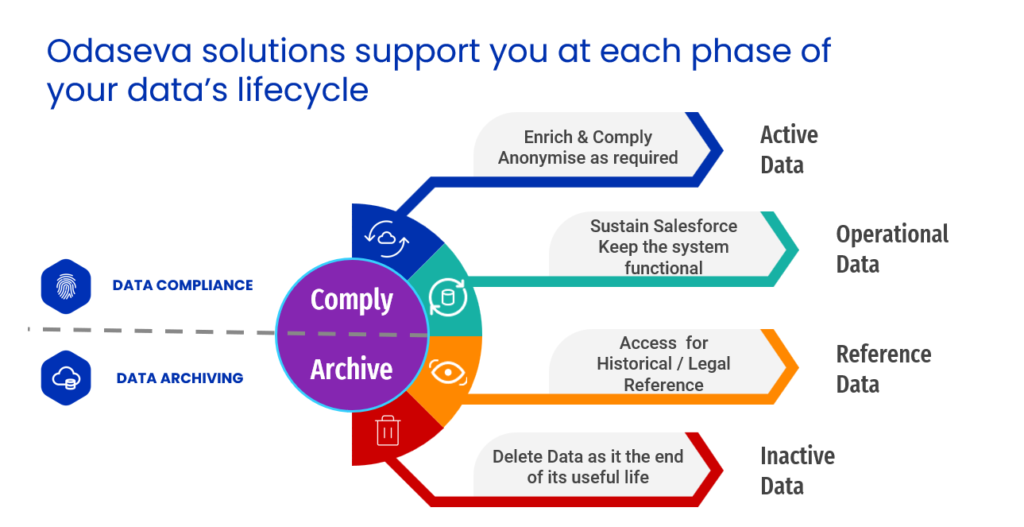 Odaseva solutions support you at each phase of your data's lifecycle

DATA COMPLIANCE

DATA ARCHIVING

Comply

Archive

Enrich & Comply
Anonymise as required

Active Data

Sustain Salesforce
Keep the system functional

Operational Data

Access for Historical / Legal Reference

Reference Data

Delete Data as it the end of its useful life

Inactive Data